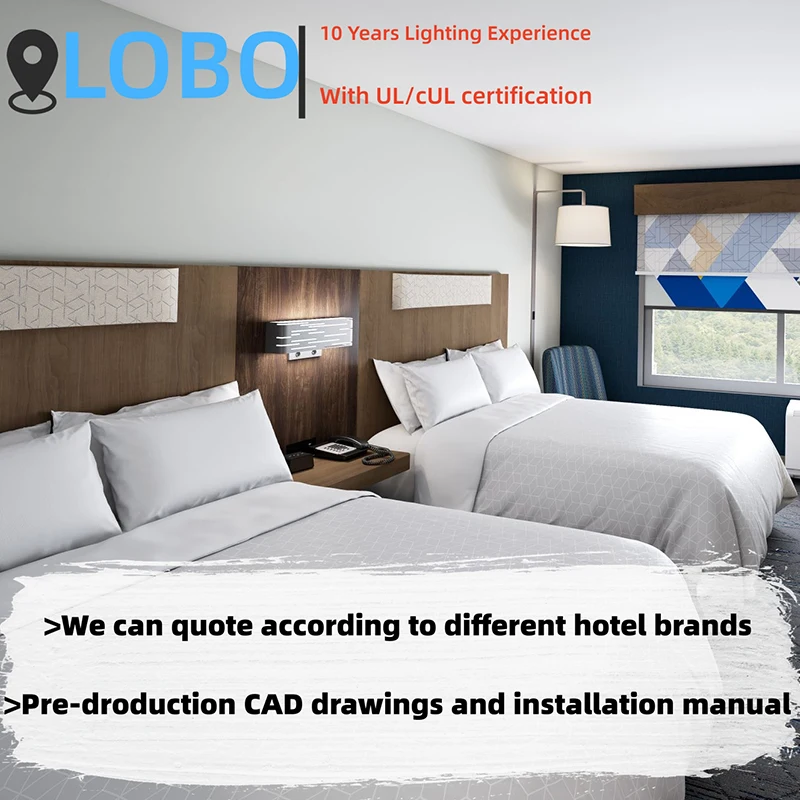 LOBO

10 Years Lighting Experience

With UL/cUL certification

>We can quote according to different hotel brands

>Pre-droduction CAD drawings and installation manual